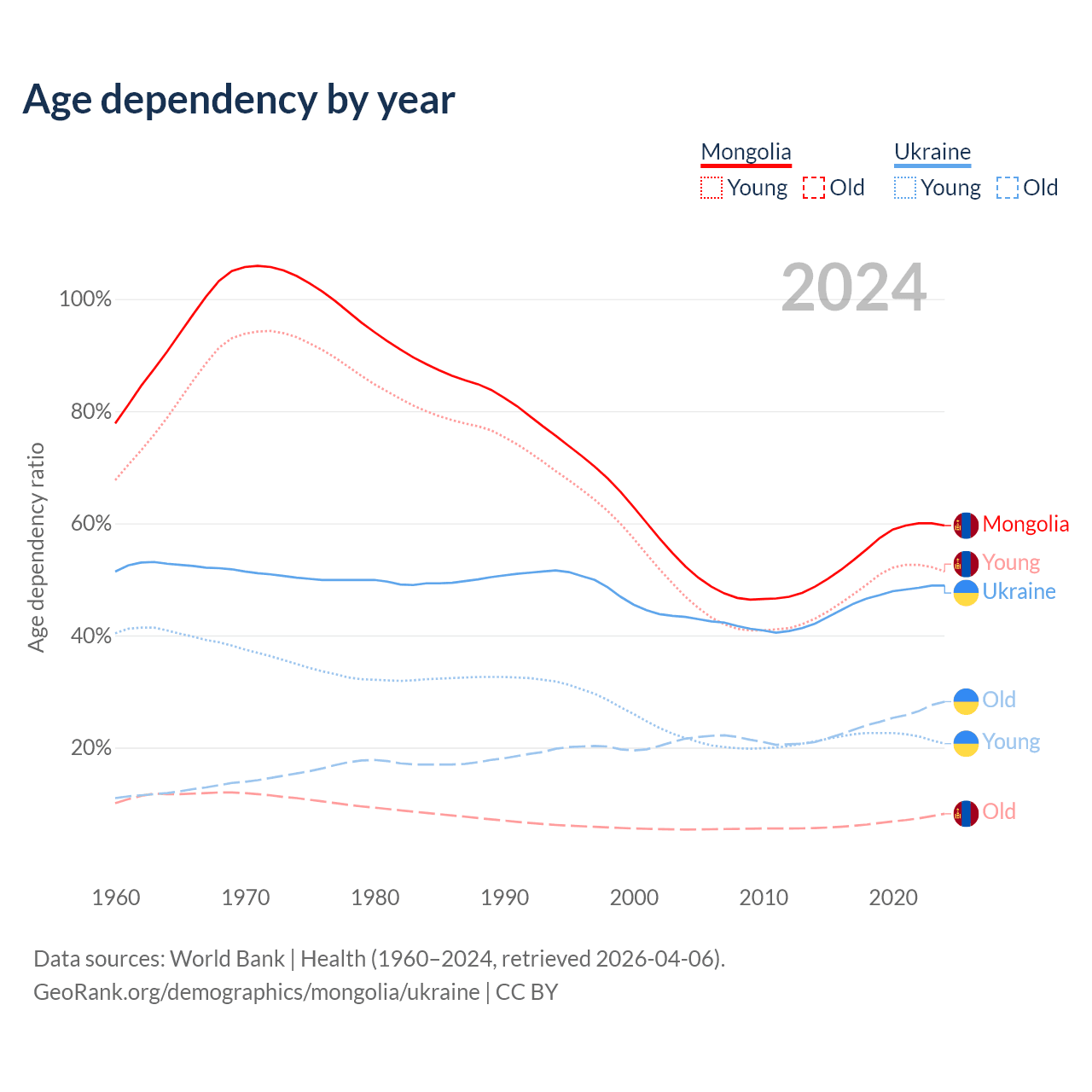 Age dependency by year

Mongolia
Young Old

Ukraine
Young Old

2024

Age dependency ratio

100%
80%
60%
40%
20%

Mongolia
Young
Ukraine
Old
Young
Old

1960 1970 1980 1990 2000 2010 2020

Data sources: World Bank | Health (1960–2024, retrieved 2026-04-06).
GeoRank.org/demographics/mongolia/ukraine | CC BY